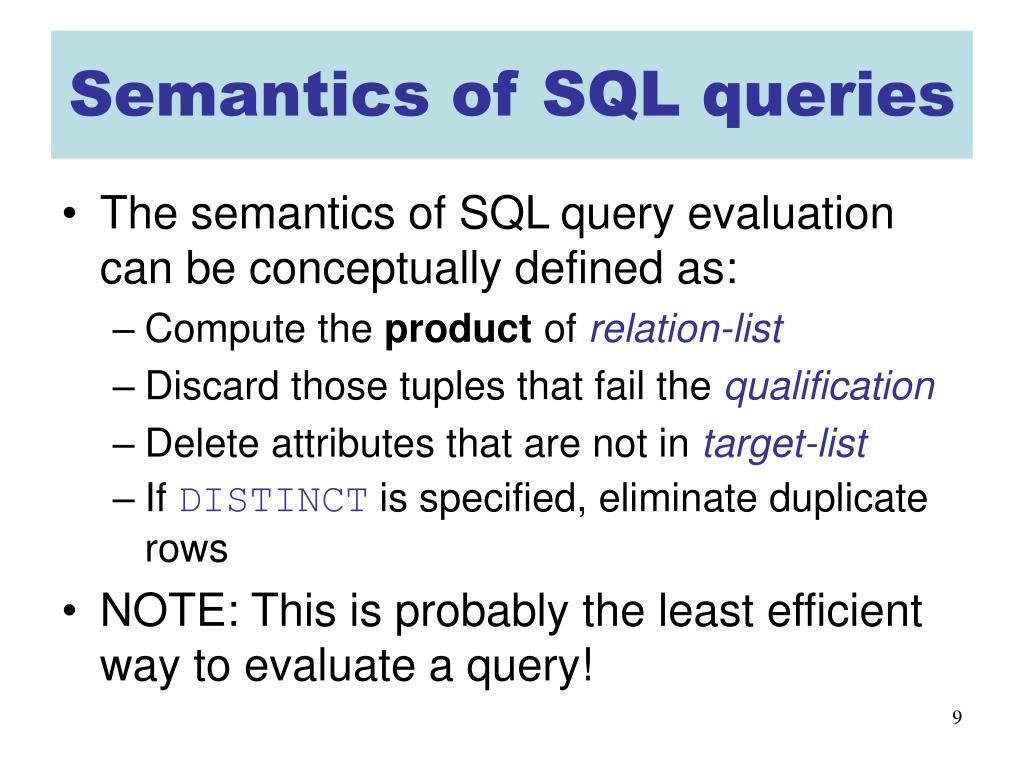 Semantics of SQL queries

• The semantics of SQL query evaluation can be conceptually defined as:
– Compute the product of relation-list
– Discard those tuples that fail the qualification
– Delete attributes that are not in target-list
– If DISTINCT is specified, eliminate duplicate rows
• NOTE: This is probably the least efficient way to evaluate a query!

9